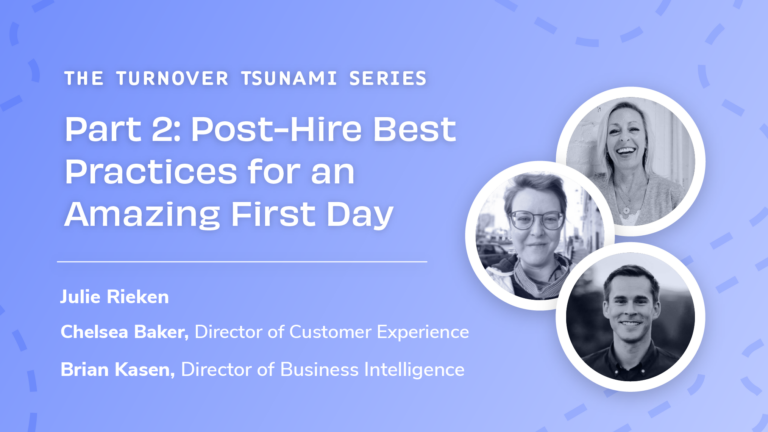 THE TURNOVER TSUNAMI SERIES

Part 2: Post-Hire Best Practices for an Amazing First Day

Julie Rieken

Chelsea Baker, Director of Customer Experience

Brian Kasen, Director of Business Intelligence